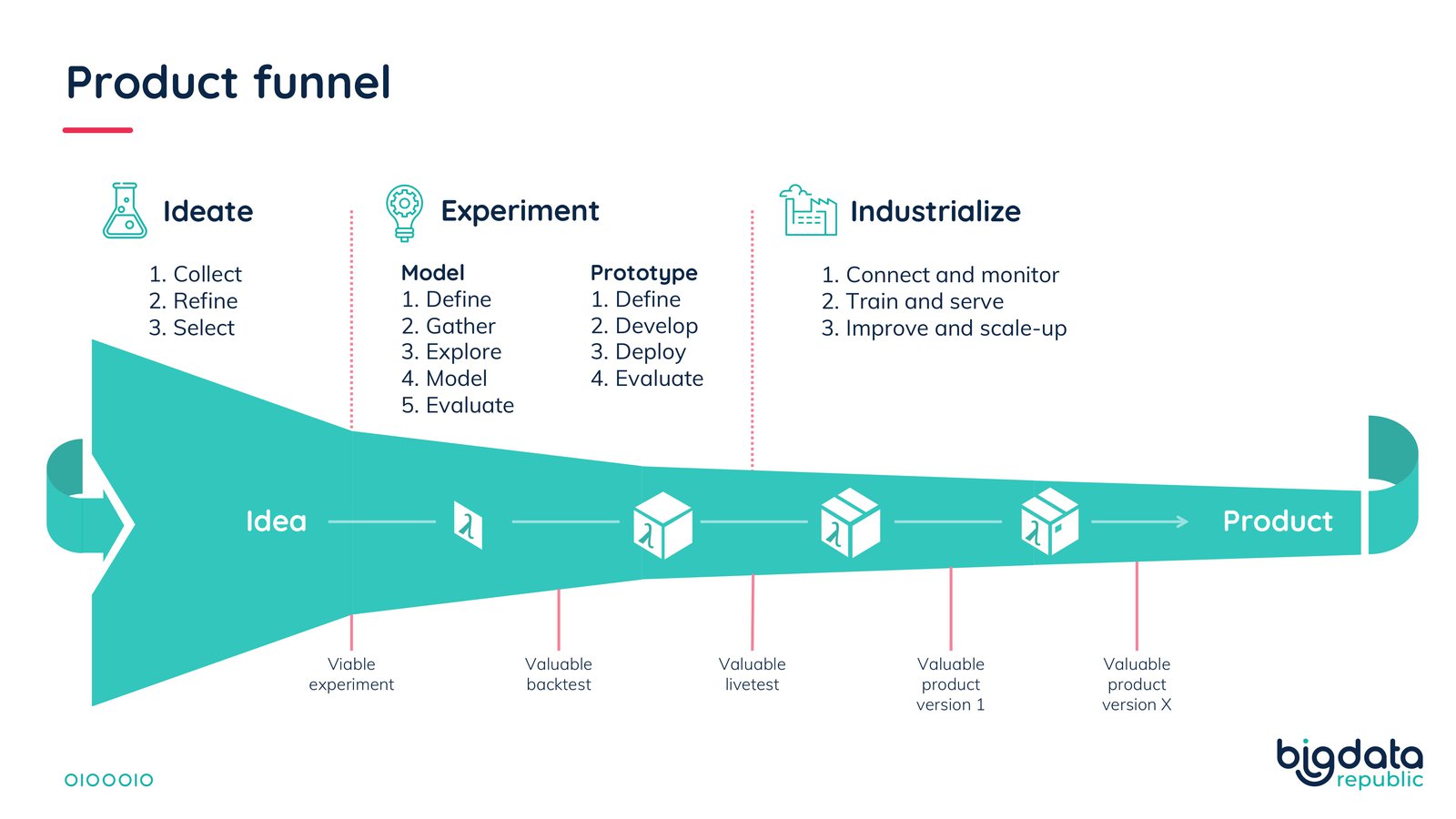 Product funnel

Ideate

1. Collect
2. Refine
3. Select

Experiment

Model
1. Define
2. Gather
3. Explore
4. Model
5. Evaluate

Prototype
1. Define
2. Develop
3. Deploy
4. Evaluate

Industrialize

1. Connect and monitor
2. Train and serve
3. Improve and scale-up

Idea

λ

λ

λ

λ

Product

Viable experiment

Valuable backtest

Valuable livetest

Valuable product version 1

Valuable product version X

OIOOOIO

bigdata republic